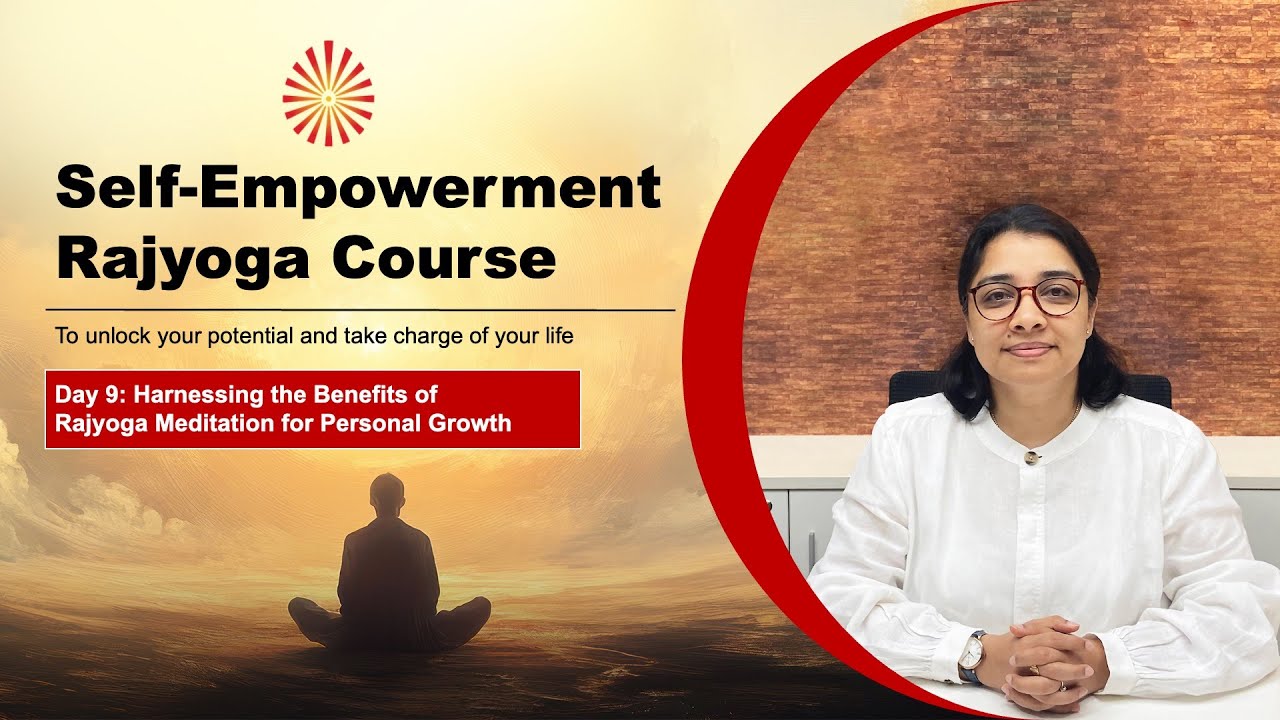 Self-Empowerment Rajyoga Course

To unlock your potential and take charge of your life

Day 9: Harnessing the Benefits of Rajyoga Meditation for Personal Growth